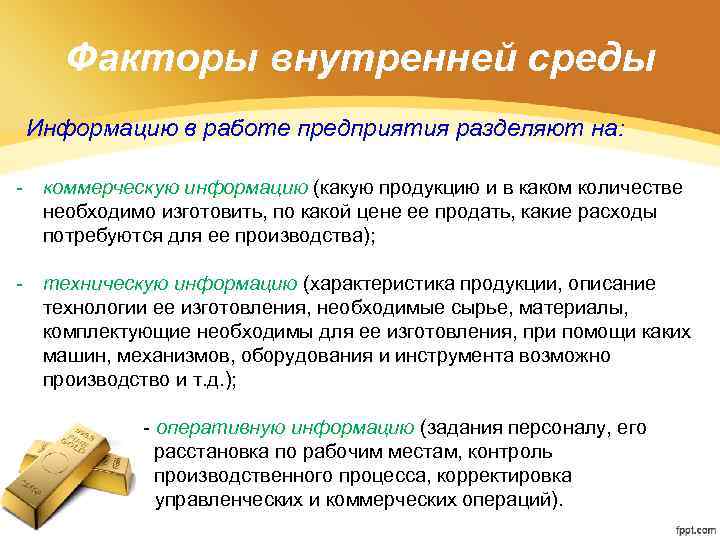 Факторы внутренней среды

Информацию в работе предприятия разделяют на:

- коммерческую информацию (какую продукцию и в каком количестве необходимо изготовить, по какой цене ее продать, какие расходы потребуются для ее производства);

- техническую информацию (характеристика продукции, описание технологии ее изготовления, необходимые сырье, материалы, комплектующие необходимы для ее изготовления, при помощи каких машин, механизмов, оборудования и инструмента возможно производство и т.д.);

- оперативную информацию (задания персоналу, его расстановка по рабочим местам, контроль производственного процесса, корректировка управленческих и коммерческих операций).

fppt.com